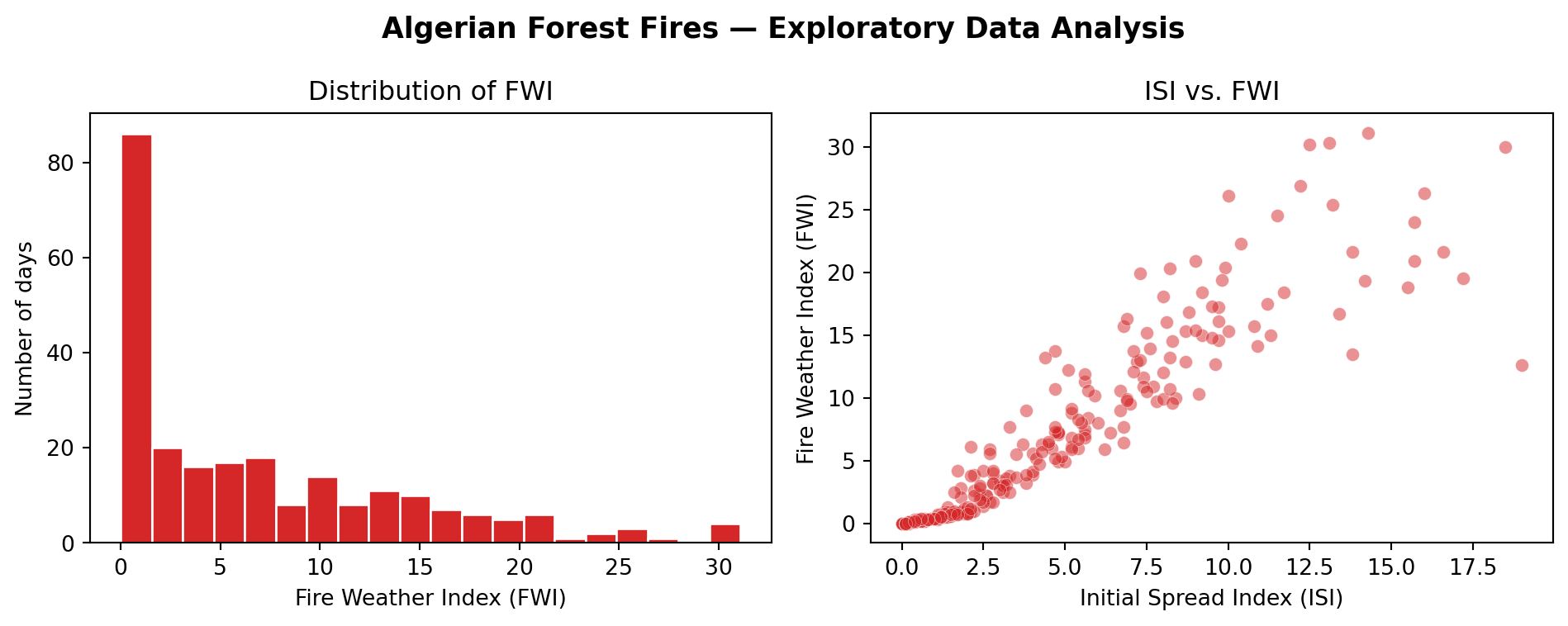 Algerian Forest Fires — Exploratory Data Analysis

Distribution of FWI

Number of days

80
60
40
20
0

0 5 10 15 20 25 30

Fire Weather Index (FWI)

ISI vs. FWI

Fire Weather Index (FWI)

30
25
20
15
10
5
0

0.0 2.5 5.0 7.5 10.0 12.5 15.0 17.5

Initial Spread Index (ISI)